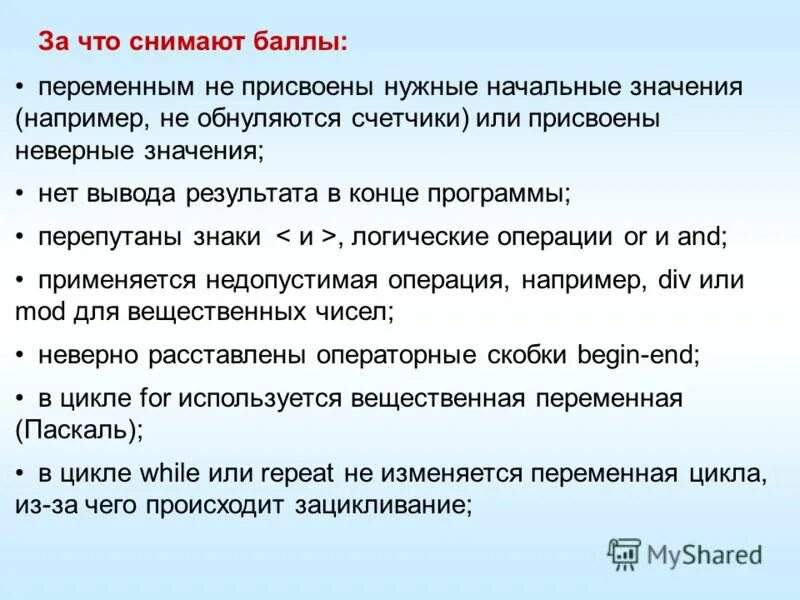 За что снимают баллы:

• переменным не присвоены нужные начальные значения (например, не обнуляются счетчики) или присвоены неверные значения;

• нет вывода результата в конце программы;

• перепутаны знаки < и >, логические операции or и and;

• применяется недопустимая операция, например, div или mod для вещественных чисел;

• неверно расставлены операторные скобки begin-end;

• в цикле for используется вещественная переменная (Паскаль);

• в цикле while или repeat не изменяется переменная цикла, из-за чего происходит зацикливание;

MyShared